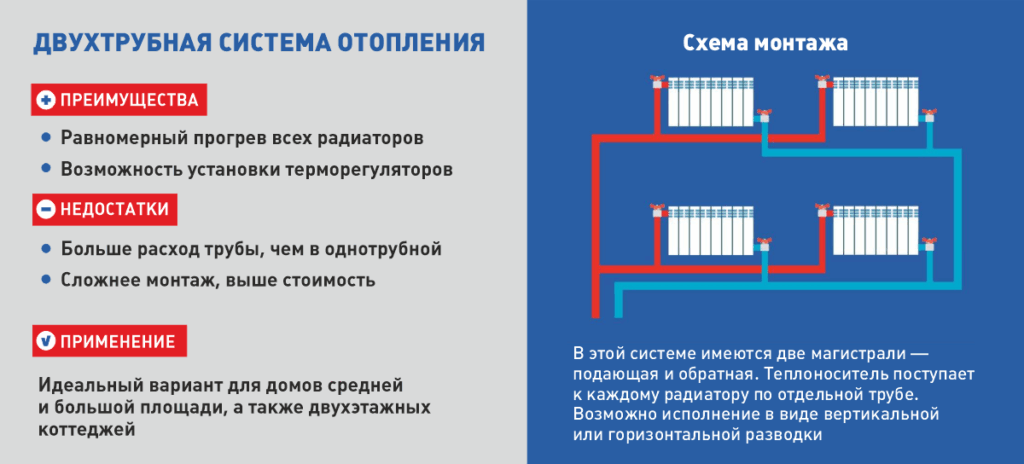 ДВУХТРУБНАЯ СИСТЕМА ОТОПЛЕНИЯ

ПРЕИМУЩЕСТВА

• Равномерный прогрев всех радиаторов

• Возможность установки терморегуляторов

НЕДОСТАТКИ

• Больше расход трубы, чем в однотрубной

• Сложнее монтаж, выше стоимость

ПРИМЕНЕНИЕ

Идеальный вариант для домов средней и большой площади, а также двухэтажных коттеджей

Схема монтажа

В этой системе имеются две магистрали — подающая и обратная. Теплоноситель поступает к каждому радиатору по отдельной трубе. Возможно исполнение в виде вертикальной или горизонтальной разводки